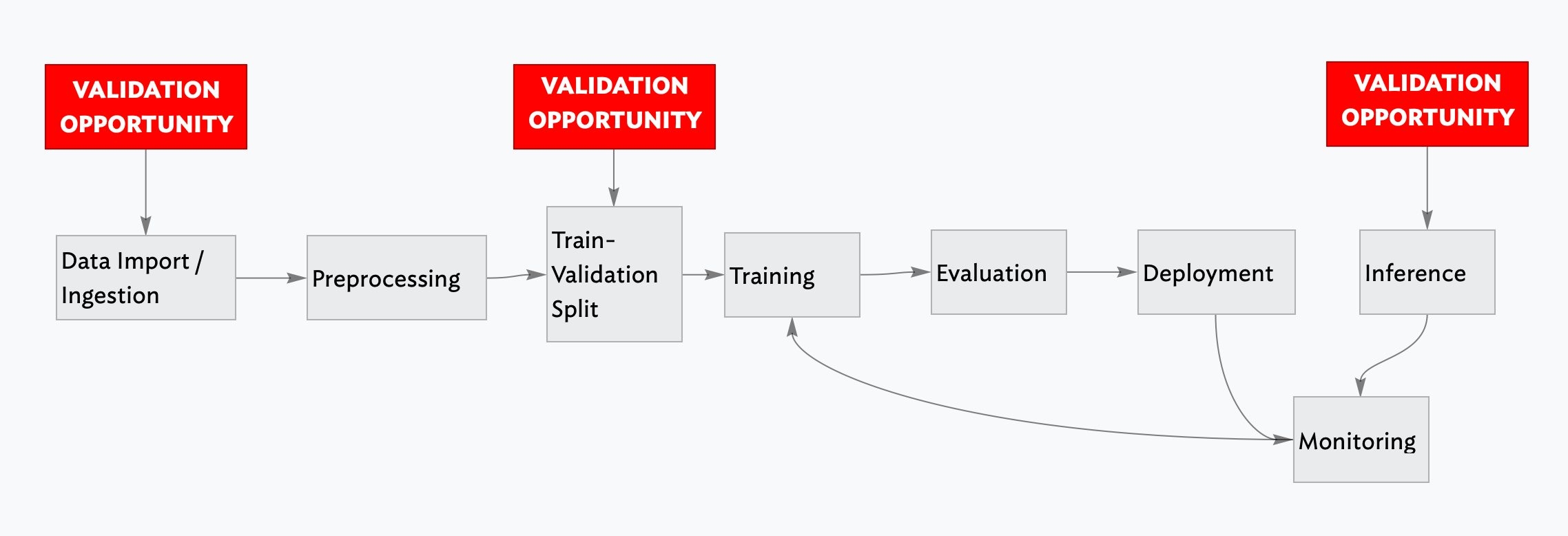 VALIDATION OPPORTUNITY

VALIDATION OPPORTUNITY

VALIDATION OPPORTUNITY

Data Import / Ingestion

Preprocessing

Train-Validation Split

Training

Evaluation

Deployment

Inference

Monitoring